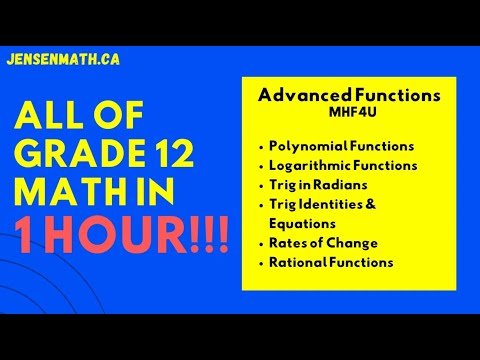 JENSENMATH.CA

ALL OF GRADE 12 MATH IN 1 HOUR!!!

Advanced Functions
MHF4U

• Polynomial Functions
• Logarithmic Functions
• Trig in Radians
• Trig Identities & Equations
• Rates of Change
• Rational Functions